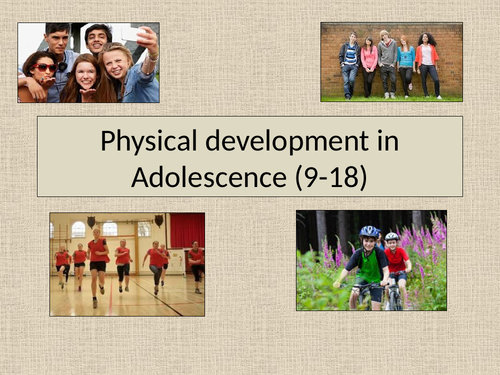 Physical development in Adolescence (9-18)